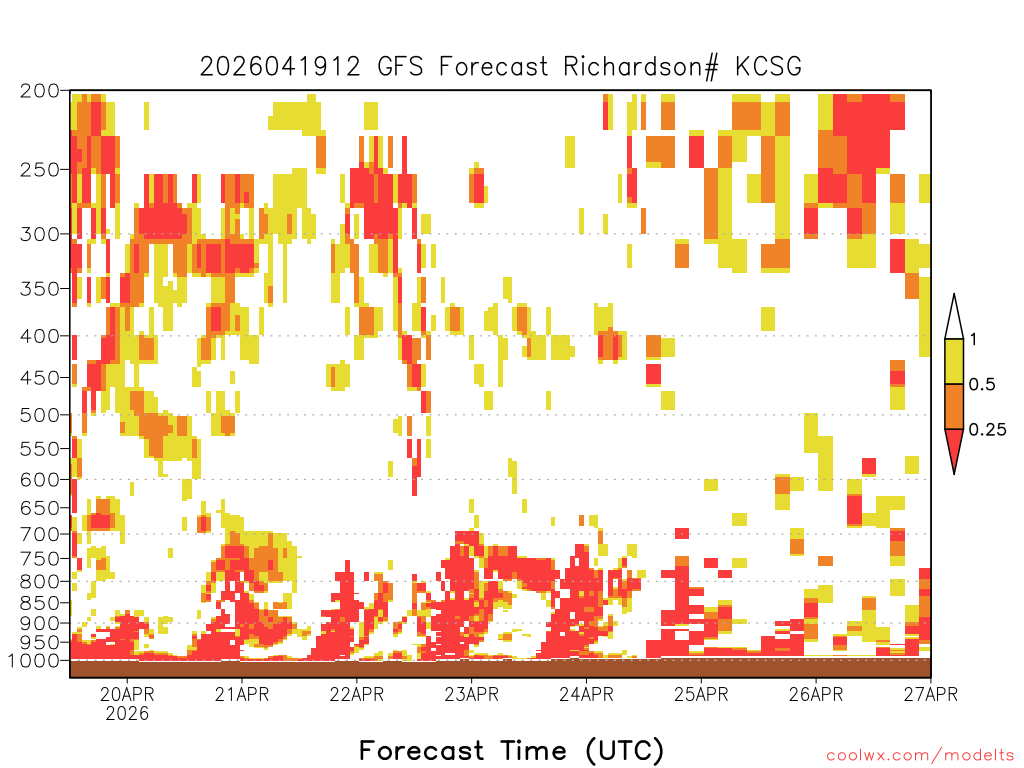 2026041912 GFS Forecast Richardson# KCSG

200
250
300
350
400
450
500
550
600
650
700
750
800
850
900
950
1000

1
0.5
0.25

20APR
2026
21APR
22APR
23APR
24APR
25APR
26APR
27APR

Forecast Time (UTC)

coolwx.com/modelts